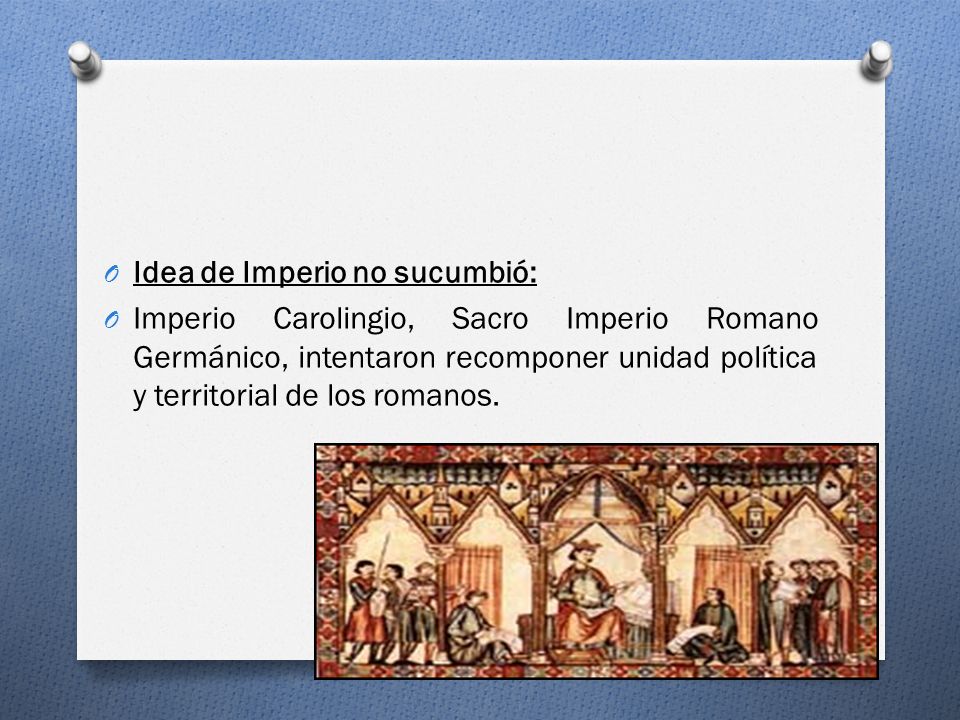 Idea de Imperio no sucumbió:

Imperio Carolingio, Sacro Imperio Romano Germánico, intentaron recomponer unidad política y territorial de los romanos.